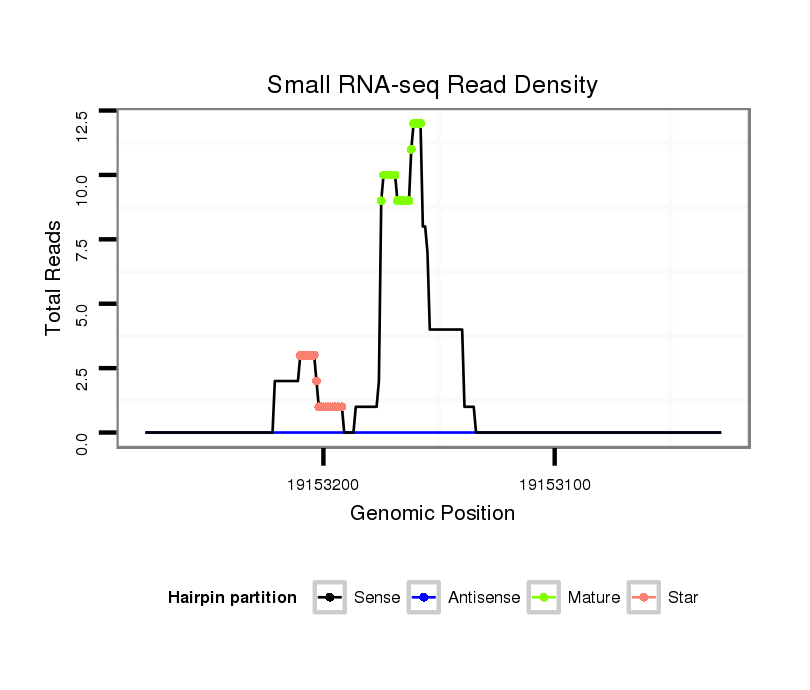 Small RNA-seq Read Density

Total Reads

12.5
10.0
7.5
5.0
2.5
0.0

19153200
19153100

Genomic Position

Hairpin partition
Sense
Antisense
Mature
Star